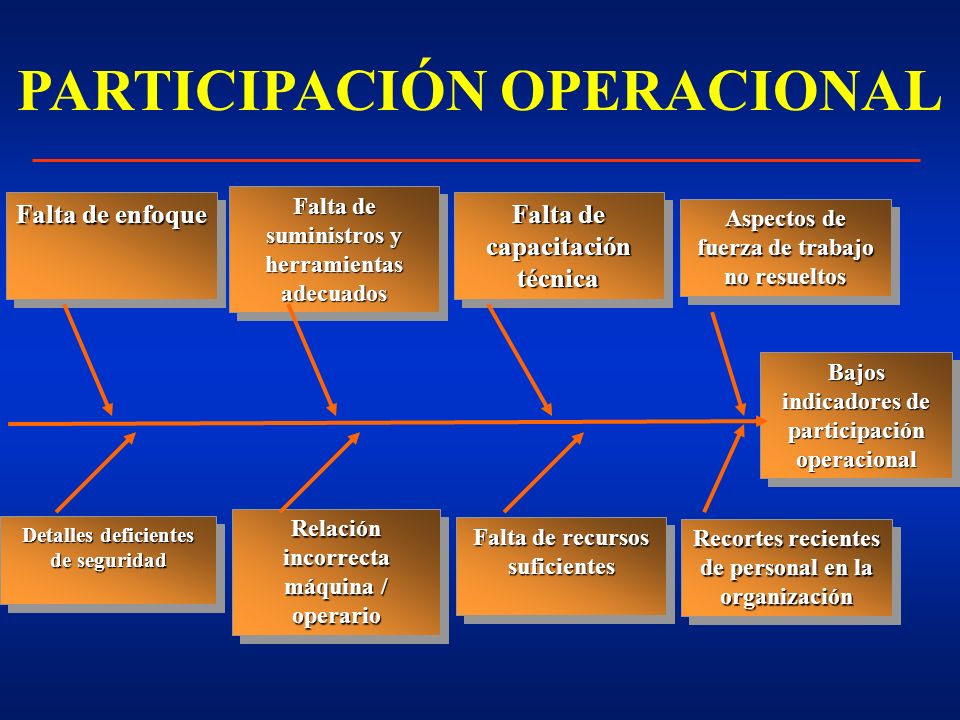 PARTICIPACIÓN OPERACIONAL

Falta de enfoque

Falta de suministros y herramientas adecuados

Falta de capacitación técnica

Aspectos de fuerza de trabajo no resueltos

Bajos indicadores de participación operacional

Detalles deficientes de seguridad

Relación incorrecta máquina / operario

Falta de recursos suficientes

Recortes recientes de personal en la organización